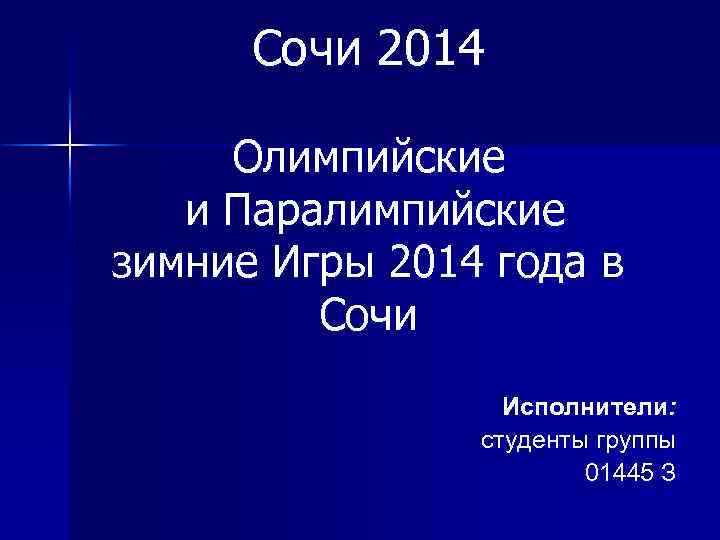 Сочи 2014

Олимпийские и Паралимпийские зимние Игры 2014 года в Сочи

Исполнители:
студенты группы
01445 З